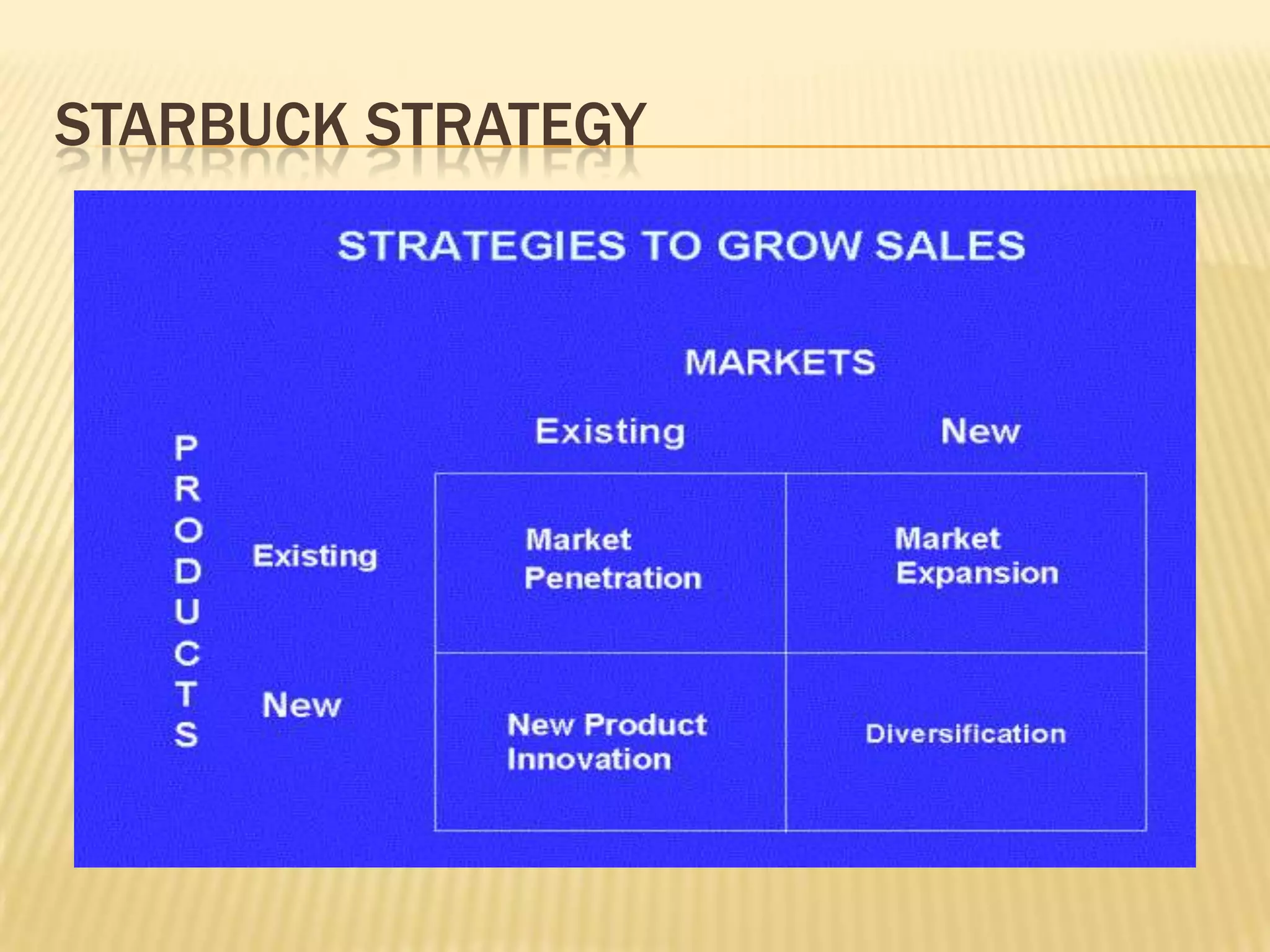 STARBUCK STRATEGY

STRATEGIES TO GROW SALES

MARKETS

PRODUCTS

| | Existing | New |
|---|---|---|
| Existing | Market Penetration | Market Expansion |
| New | New Product Innovation | Diversification |